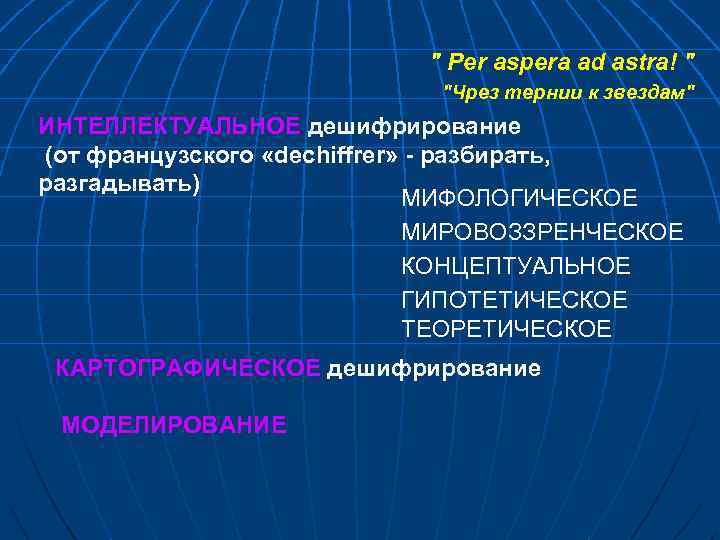 " Per aspera ad astra! "
"Чрез тернии к звездам"

ИНТЕЛЛЕКТУАЛЬНОЕ дешифрирование (от французского «dechiffrer» - разбирать, разгадывать)

МИФОЛОГИЧЕСКОЕ
МИРОВОЗЗРЕНЧЕСКОЕ
КОНЦЕПТУАЛЬНОЕ
ГИПОТЕТИЧЕСКОЕ
ТЕОРЕТИЧЕСКОЕ

КАРТОГРАФИЧЕСКОЕ дешифрирование

МОДЕЛИРОВАНИЕ